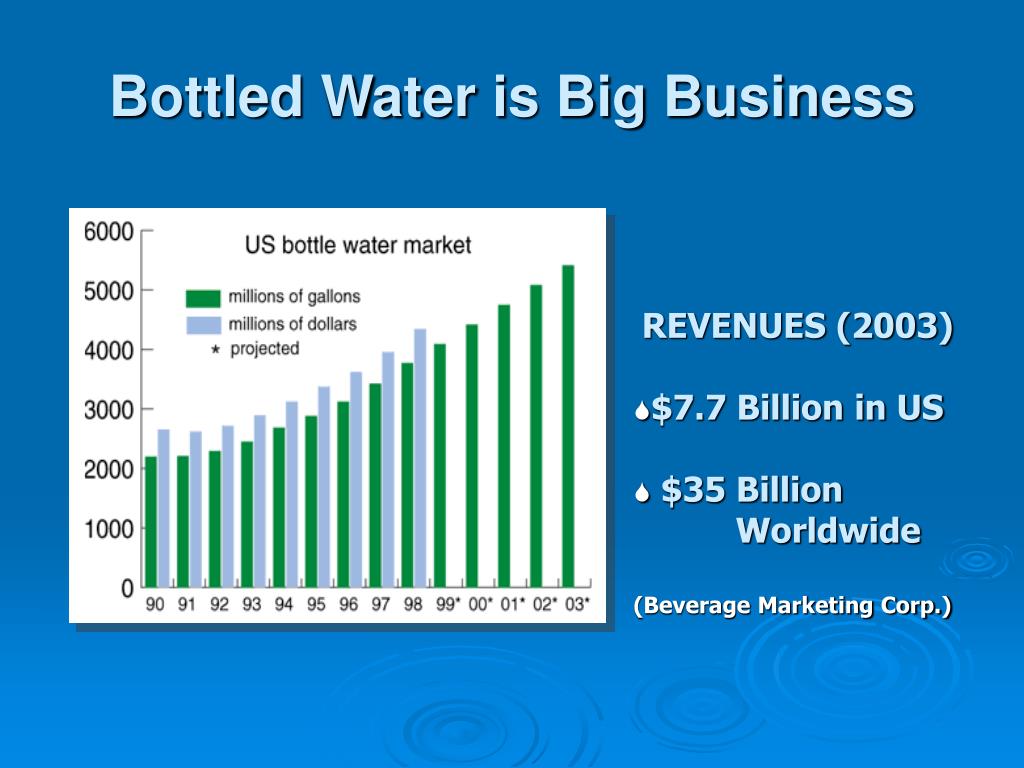 Bottled Water is Big Business

US bottle water market

millions of gallons
millions of dollars
* projected

6000
5000
4000
3000
2000
1000
0

90 91 92 93 94 95 96 97 98 99* 00* 01* 02* 03*

REVENUES (2003)

$7.7 Billion in US

$35 Billion Worldwide

(Beverage Marketing Corp.)